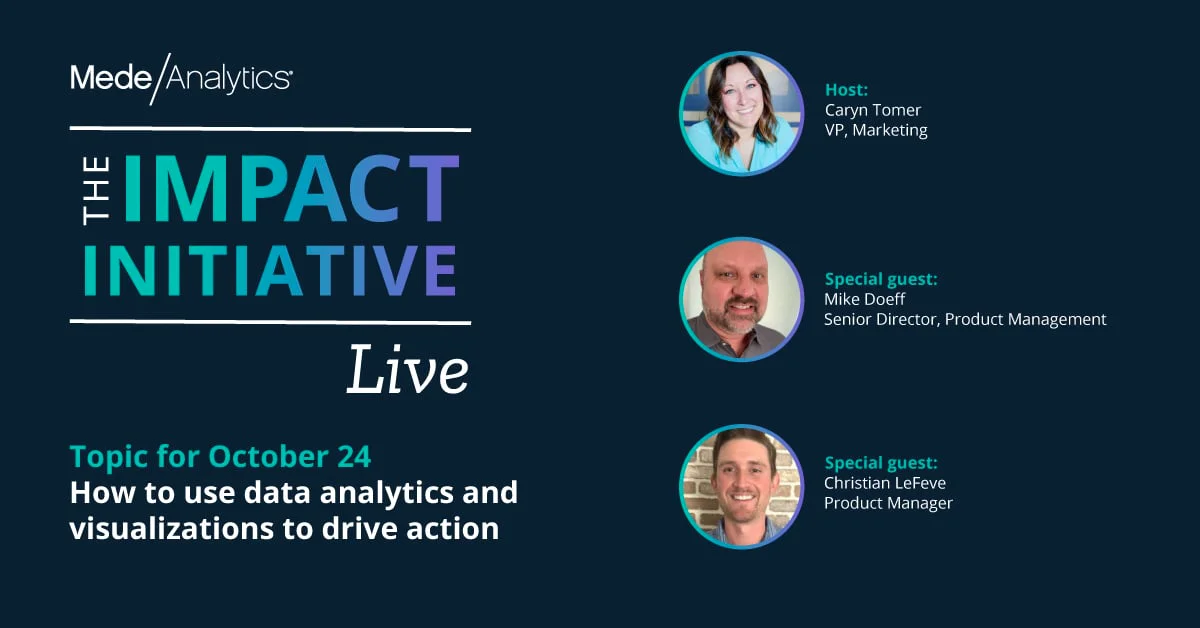 Mede/Analytics

THE IMPACT INITIATIVE

Live

Topic for October 24
How to use data analytics and visualizations to drive action

Host:
Caryn Tomer
VP, Marketing

Special guest:
Mike Doeff
Senior Director, Product Management

Special guest:
Christian LeFeve
Product Manager